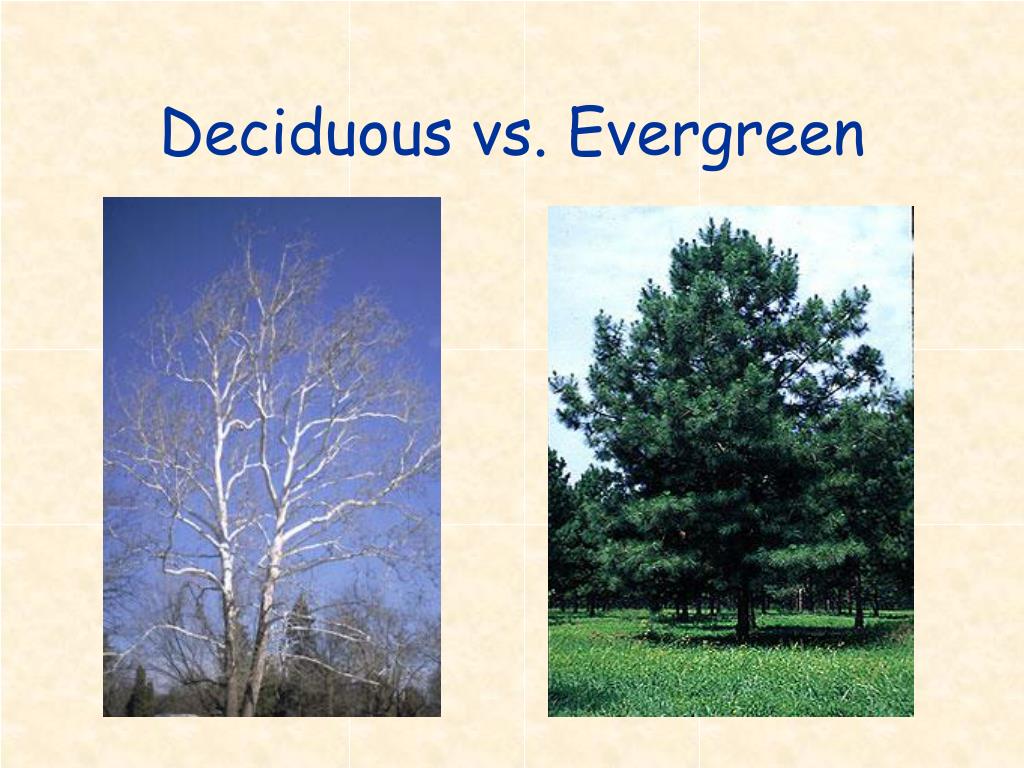 Deciduous vs. Evergreen